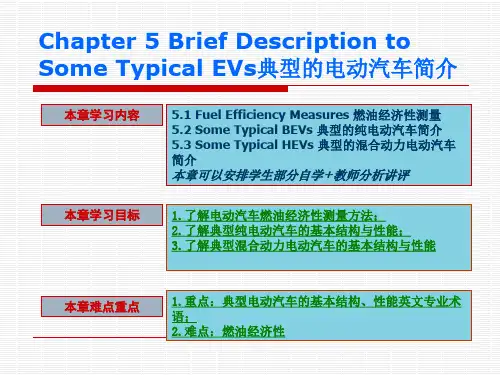 Chapter 5 Brief Description to Some Typical EVs典型的电动汽车简介

本章学习内容

5.1 Fuel Efficiency Measures 燃油经济性测量
5.2 Some Typical BEVs 典型的纯电动汽车简介
5.3 Some Typical HEVs 典型的混合动力电动汽车简介
本章可以安排学生部分自学+教师分析讲评

本章学习目标

1. 了解电动汽车燃油经济性测量方法；
2. 了解典型纯电动汽车的基本结构与性能；
3. 了解典型混合动力电动汽车的基本结构与性能

本章难点重点

1. 重点：典型电动汽车的基本结构、性能英文专业术语；
2. 难点：燃油经济性